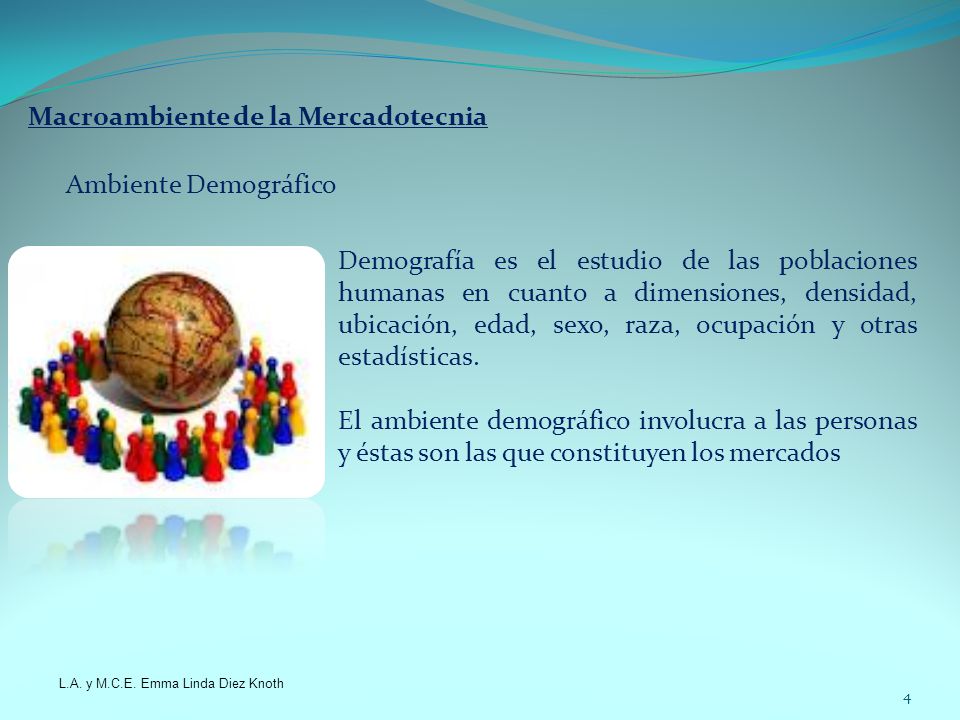 Macroambiente de la Mercadotecnia

Ambiente Demográfico

Demografía es el estudio de las poblaciones humanas en cuanto a dimensiones, densidad, ubicación, edad, sexo, raza, ocupación y otras estadísticas.

El ambiente demográfico involucra a las personas y éstas son las que constituyen los mercados

L.A. y M.C.E. Emma Linda Diez Knoth

4